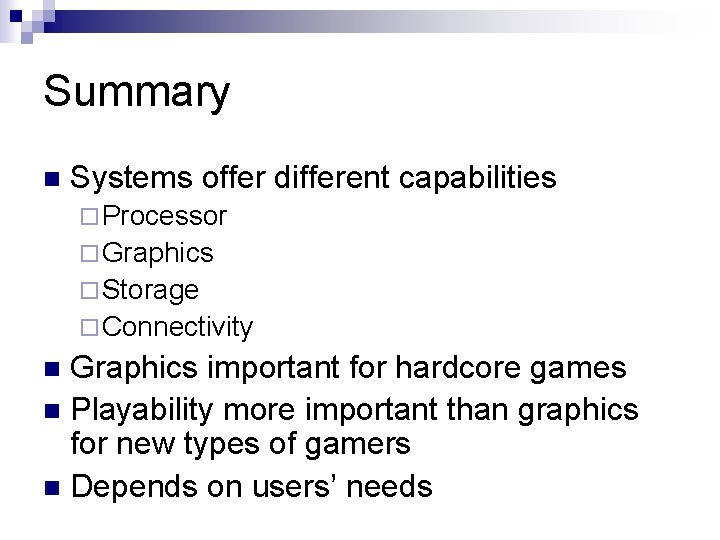 Summary

- Systems offer different capabilities
  - Processor
  - Graphics
  - Storage
  - Connectivity
- Graphics important for hardcore games
- Playability more important than graphics for new types of gamers
- Depends on users' needs